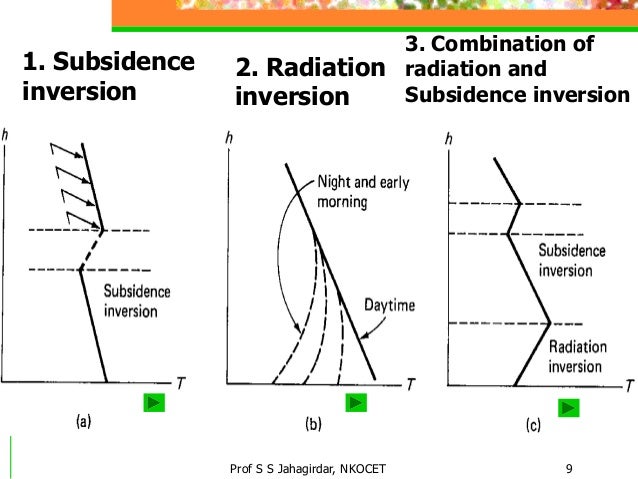 1. Subsidence inversion

2. Radiation inversion

3. Combination of radiation and Subsidence inversion

h

Subsidence inversion

T

(a)

h

Night and early morning

Daytime

T

(b)

h

Subsidence inversion

Radiation inversion

T

(c)

Prof S S Jahagirdar, NKOCET

9